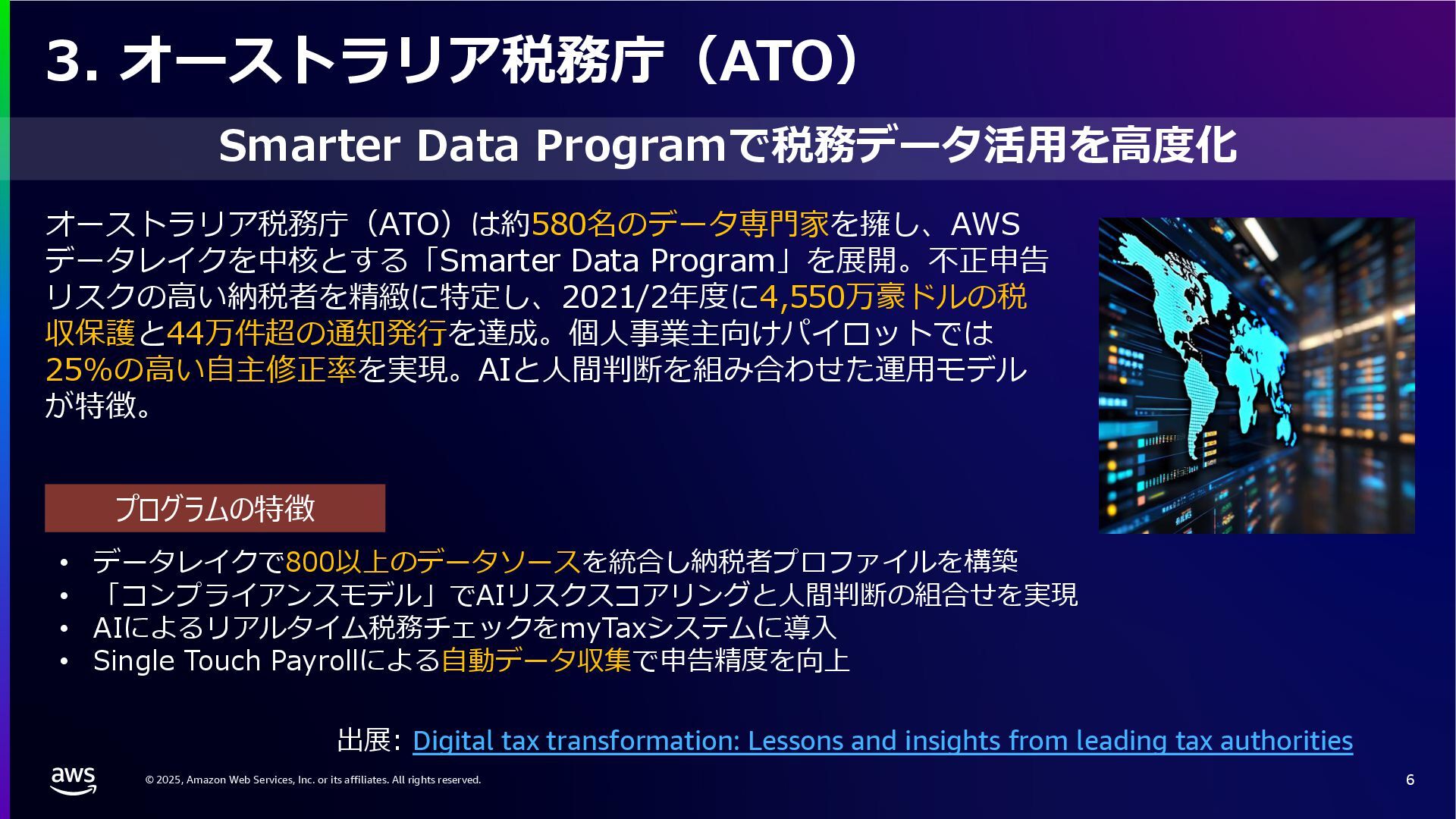 3. オーストラリア税務庁（ATO）

Smarter Data Programで税務データ活用を高度化

オーストラリア税務庁（ATO）は約580名のデータ専門家を擁し、AWSデータレイクを中核とする「Smarter Data Program」を展開。不正申告リスクの高い納税者を精緻に特定し、2021/2年度に4,550万豪ドルの税収保護と44万件超の通知発行を達成。個人事業主向けパイロットでは25%の高い自主修正率を実現。AIと人間判断を組み合わせた運用モデルが特徴。

プログラムの特徴

• データレイクで800以上のデータソースを統合し納税者プロファイルを構築
• 「コンプライアンスモデル」でAIリスクスコアリングと人間判断の組合せを実現
• AIによるリアルタイム税務チェックをmyTaxシステムに導入
• Single Touch Payrollによる自動データ収集で申告精度を向上

出展: Digital tax transformation: Lessons and insights from leading tax authorities

aws

© 2025, Amazon Web Services, Inc. or its affiliates. All rights reserved.

6